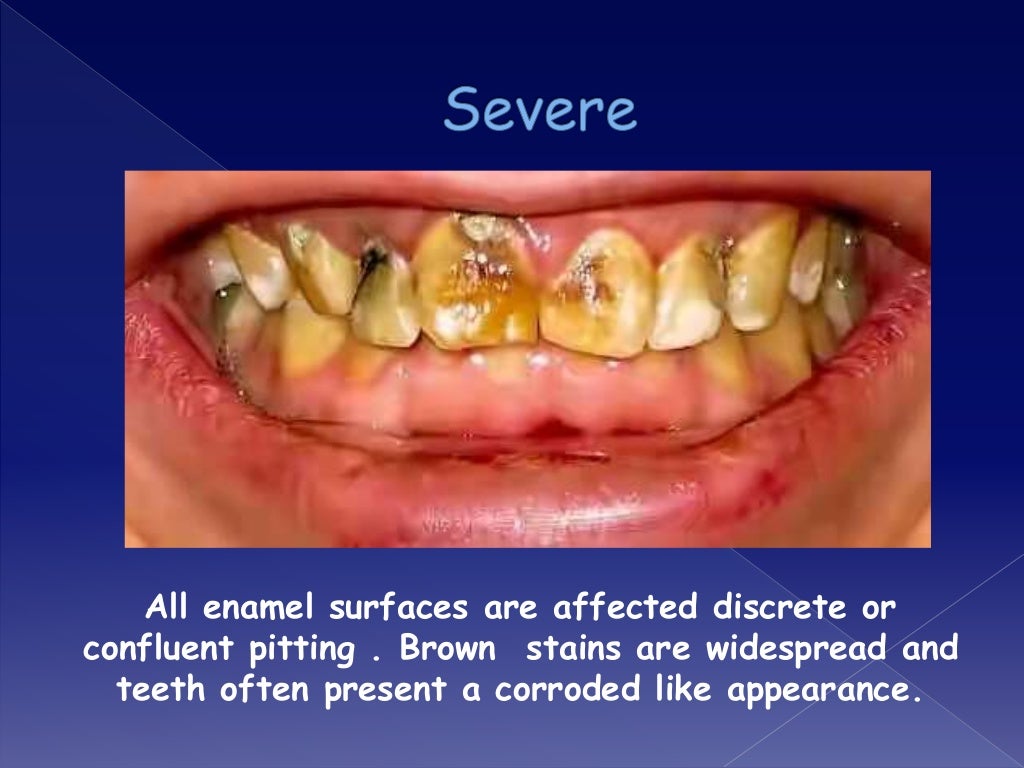 Severe

All enamel surfaces are affected discrete or confluent pitting . Brown stains are widespread and teeth often present a corroded like appearance.